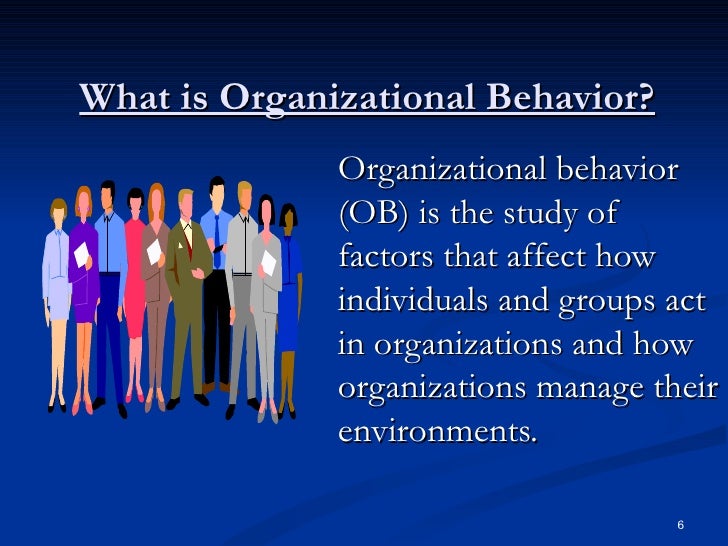 What is Organizational Behavior?

Organizational behavior (OB) is the study of factors that affect how individuals and groups act in organizations and how organizations manage their environments.

6